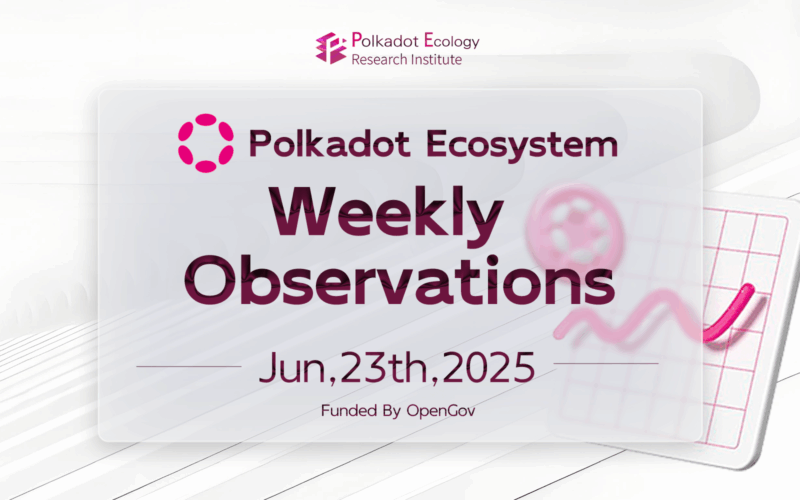 Polkadot Ecology
Research Institute

Polkadot Ecosystem

Weekly Observations

Jun,23th,2025

Funded By OpenGov